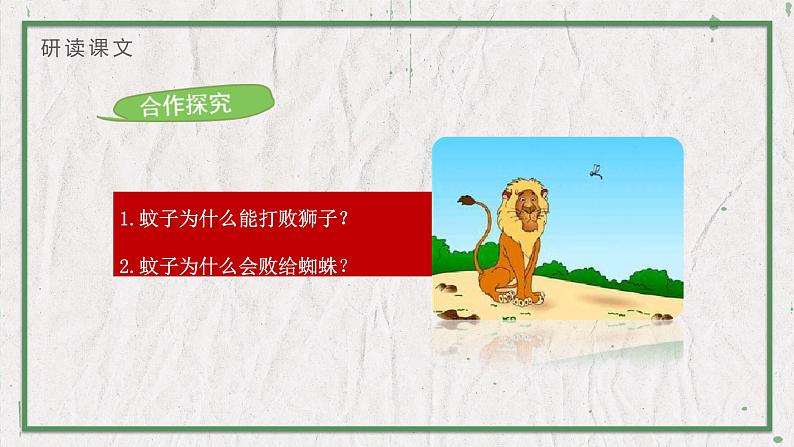 研读课文

合作探究

1.蚊子为什么能打败狮子？

2.蚊子为什么会败给蜘蛛？